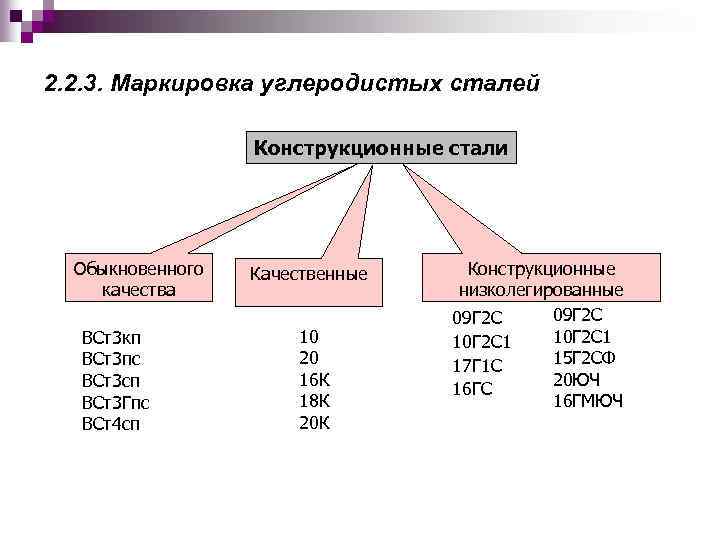 2.2.3. Маркировка углеродистых сталей

Конструкционные стали

Обыкновенного качества

Качественные

Конструкционные низколегированные

ВСт3кп
ВСт3пс
ВСт3сп
ВСт3Гпс
ВСт4сп

10
20
16К
18К
20К

09Г2С
10Г2С1
17Г1С
16ГС

09Г2С
10Г2С1
15Г2СФ
20ЮЧ
16ГМЮЧ